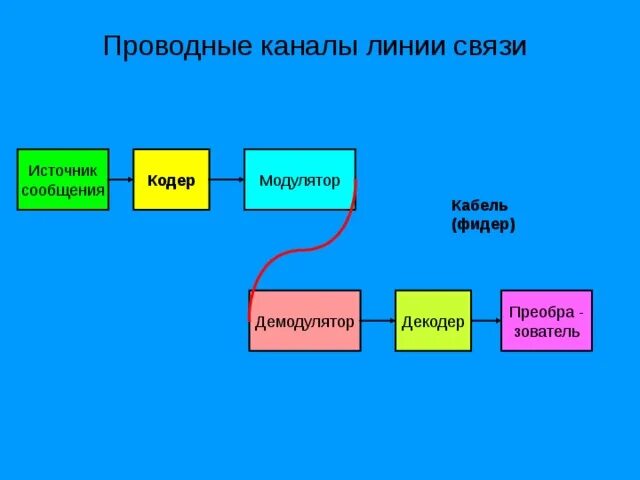 Проводные каналы линии связи

Источник сообщения

Кодер

Модулятор

Кабель (фидер)

Демодулятор

Декодер

Преобра - зователь